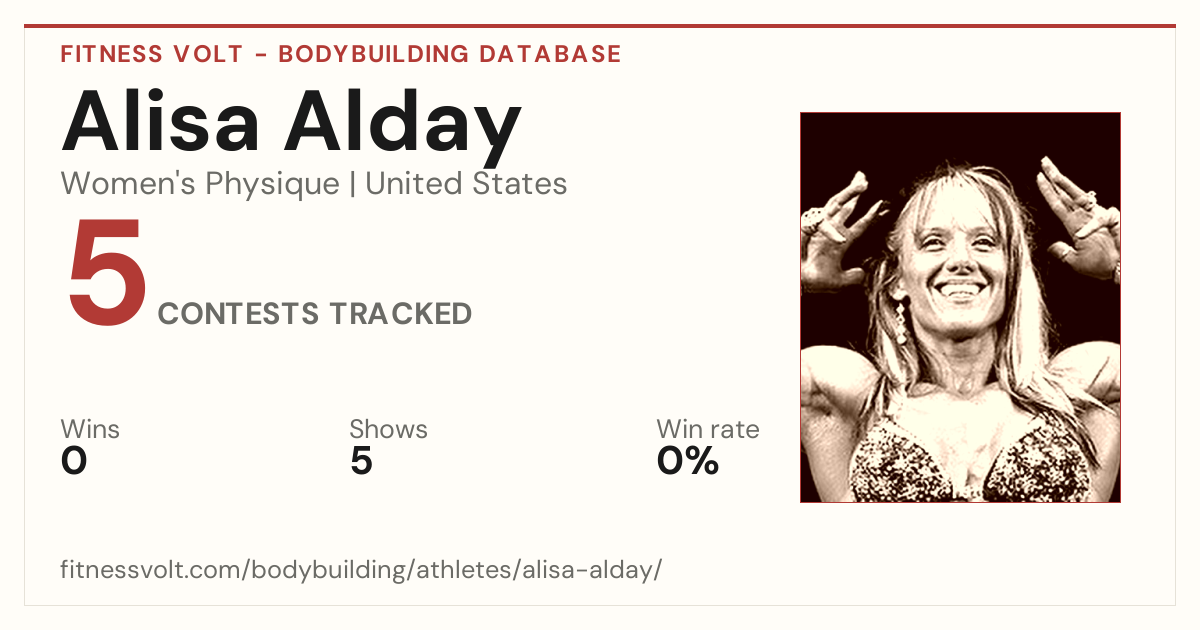 FITNESS VOLT - BODYBUILDING DATABASE

Alisa Alday

Women's Physique | United States

5 CONTESTS TRACKED

Wins
0

Shows
5

Win rate
0%

fitnessvolt.com/bodybuilding/athletes/alisa-alday/